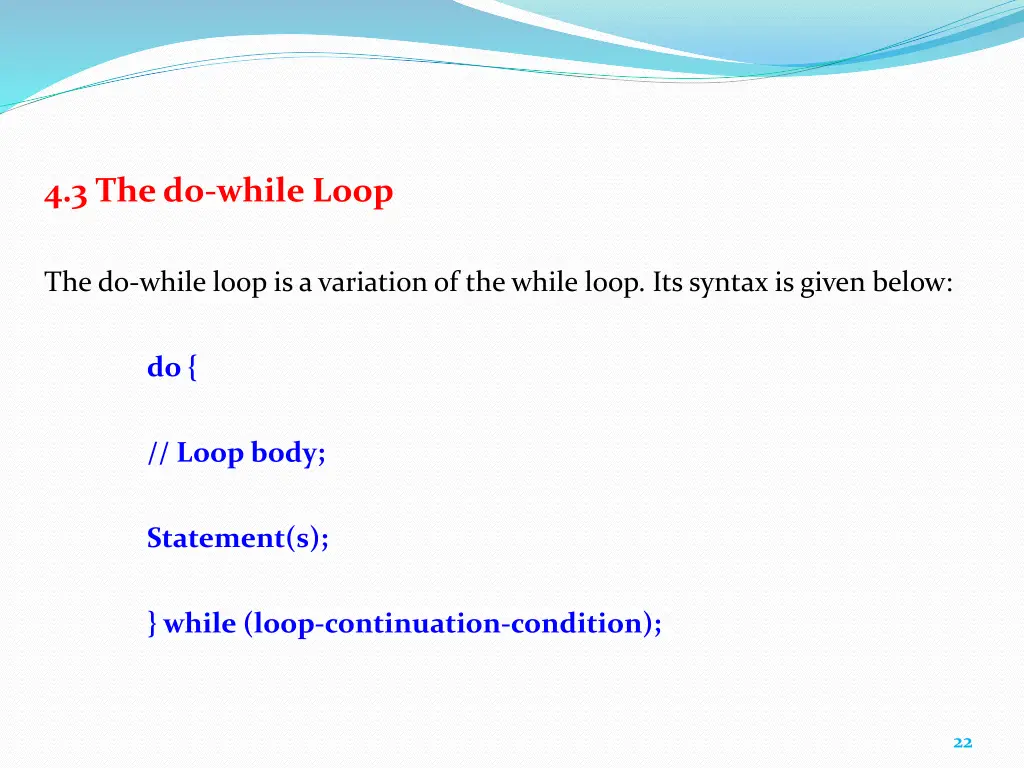 4.3 The do-while Loop

The do-while loop is a variation of the while loop. Its syntax is given below:

do {

// Loop body;

Statement(s);

} while (loop-continuation-condition);

22